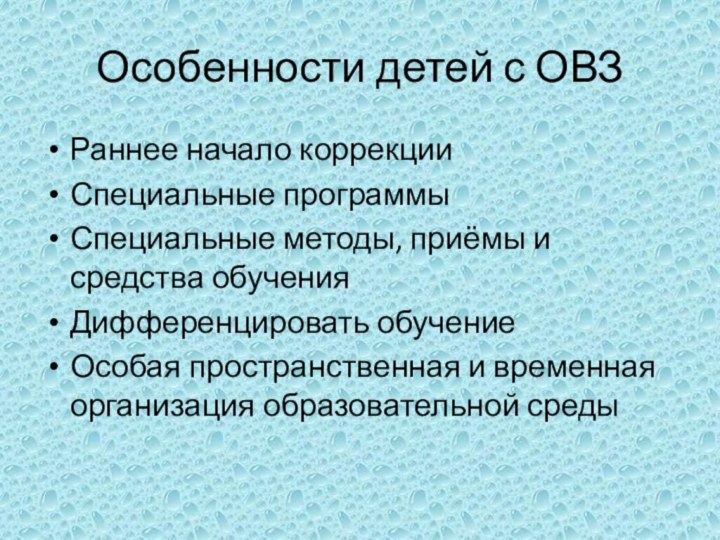 Особенности детей с ОВЗ

• Раннее начало коррекции
• Специальные программы
• Специальные методы, приёмы и средства обучения
• Дифференцировать обучение
• Особая пространственная и временная организация образовательной среды